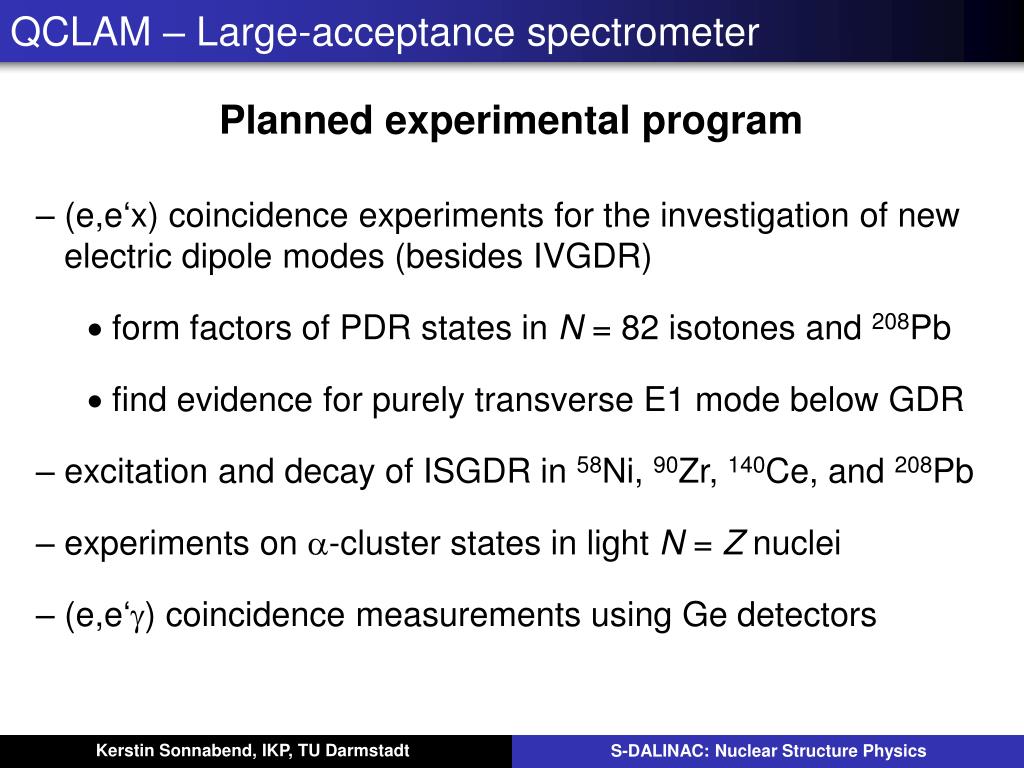 QCLAM – Large-acceptance spectrometer

Planned experimental program

– (e,e‘x) coincidence experiments for the investigation of new electric dipole modes (besides IVGDR)

• form factors of PDR states in $N = 82$ isotones and $^{208}$Pb

• find evidence for purely transverse E1 mode below GDR

– excitation and decay of ISGDR in $^{58}$Ni, $^{90}$Zr, $^{140}$Ce, and $^{208}$Pb

– experiments on $\alpha$-cluster states in light $N = Z$ nuclei

– (e,e‘$\gamma$) coincidence measurements using Ge detectors

Kerstin Sonnabend, IKP, TU Darmstadt

S-DALINAC: Nuclear Structure Physics